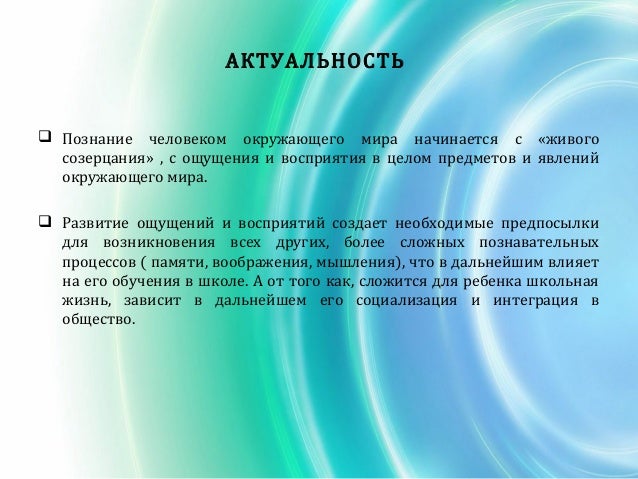 АКТУАЛЬНОСТЬ

❑ Познание человеком окружающего мира начинается с «живого созерцания» , с ощущения и восприятия в целом предметов и явлений окружающего мира.

❑ Развитие ощущений и восприятий создает необходимые предпосылки для возникновения всех других, более сложных познавательных процессов ( памяти, воображения, мышления), что в дальнейшим влияет на его обучения в школе. А от того как, сложится для ребенка школьная жизнь, зависит в дальнейшем его социализация и интеграция в общество.